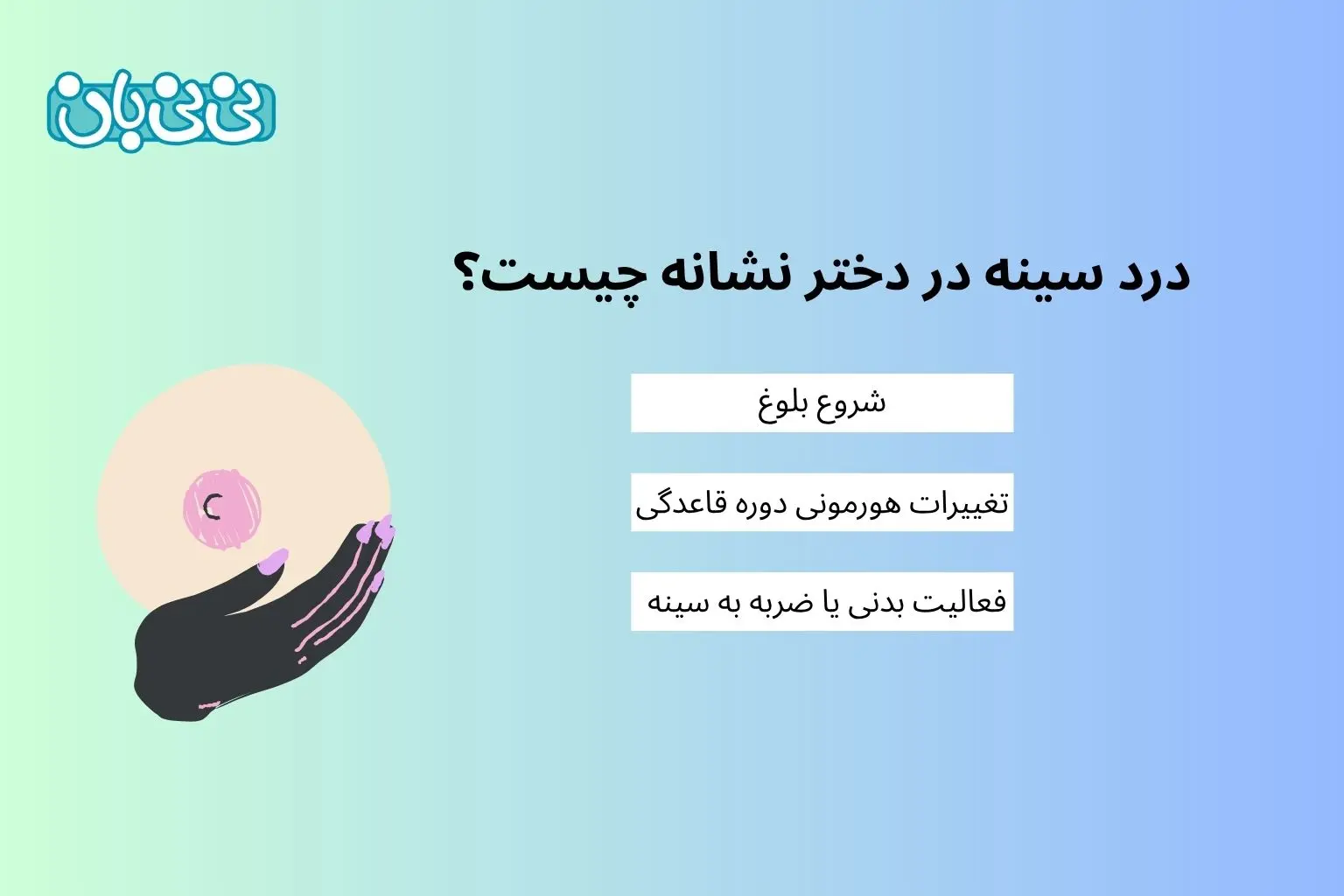 نی نی بان

درد سینه در دختر نشانه چیست؟

شروع بلوغ

تغییرات هورمونی دوره قاعدگی

فعالیت بدنی یا ضربه به سینه